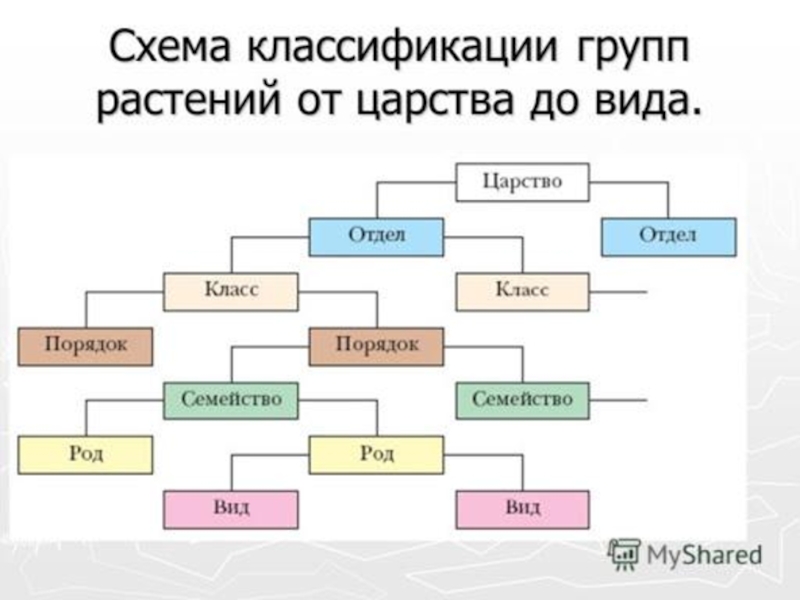 Схема классификации групп растений от царства до вида.

Царство

Отдел

Отдел

Класс

Класс

Порядок

Порядок

Семейство

Семейство

Род

Род

Вид

Вид

MyShared